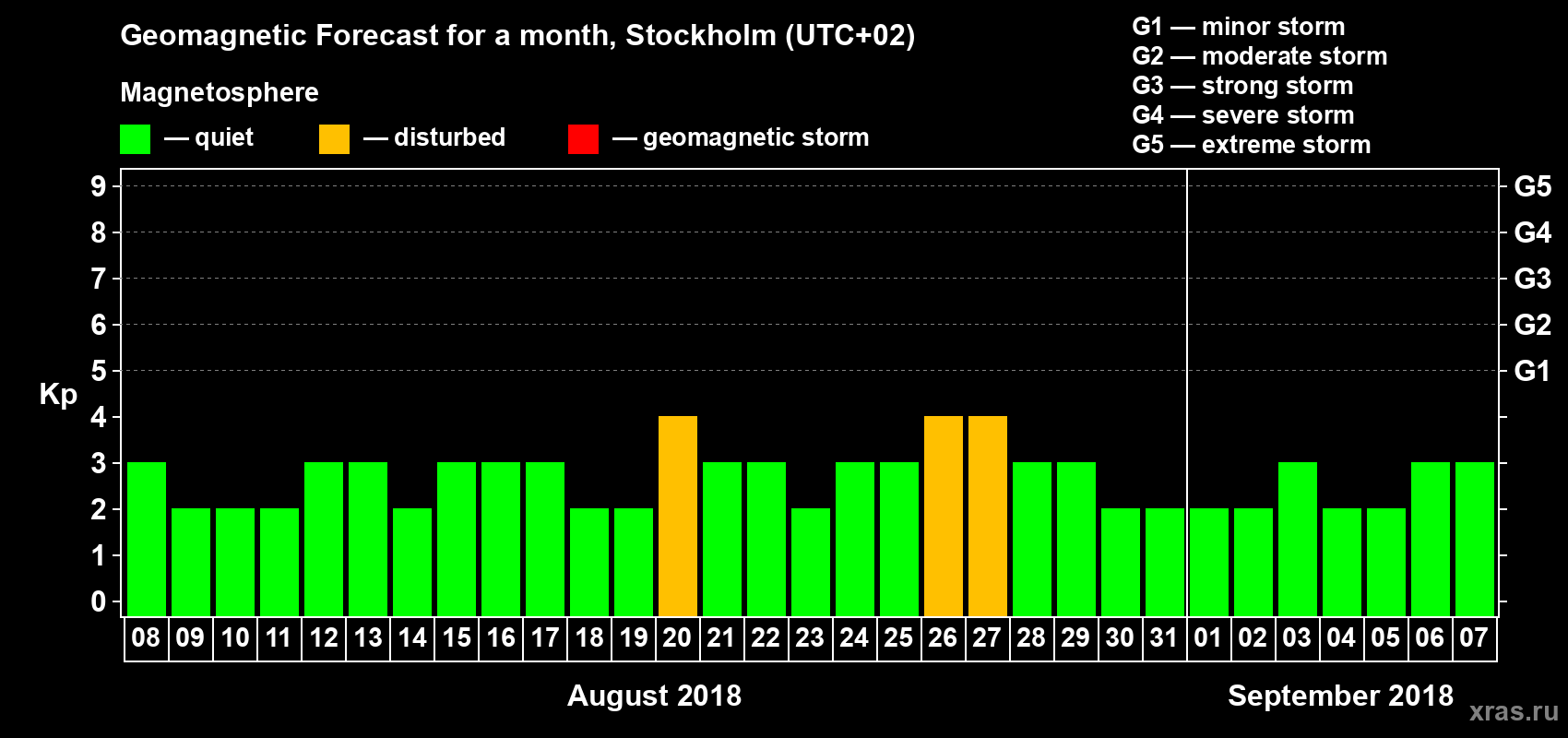 Geomagnetic Forecast for a month, Stockholm (UTC+02)

Magnetosphere

— quiet — disturbed — geomagnetic storm

G1 — minor storm
G2 — moderate storm
G3 — strong storm
G4 — severe storm
G5 — extreme storm

Kp

9 8 7 6 5 4 3 2 1 0

G5 G4 G3 G2 G1

08 09 10 11 12 13 14 15 16 17 18 19 20 21 22 23 24 25 26 27 28 29 30 31 01 02 03 04 05 06 07

August 2018

September 2018

xras.ru